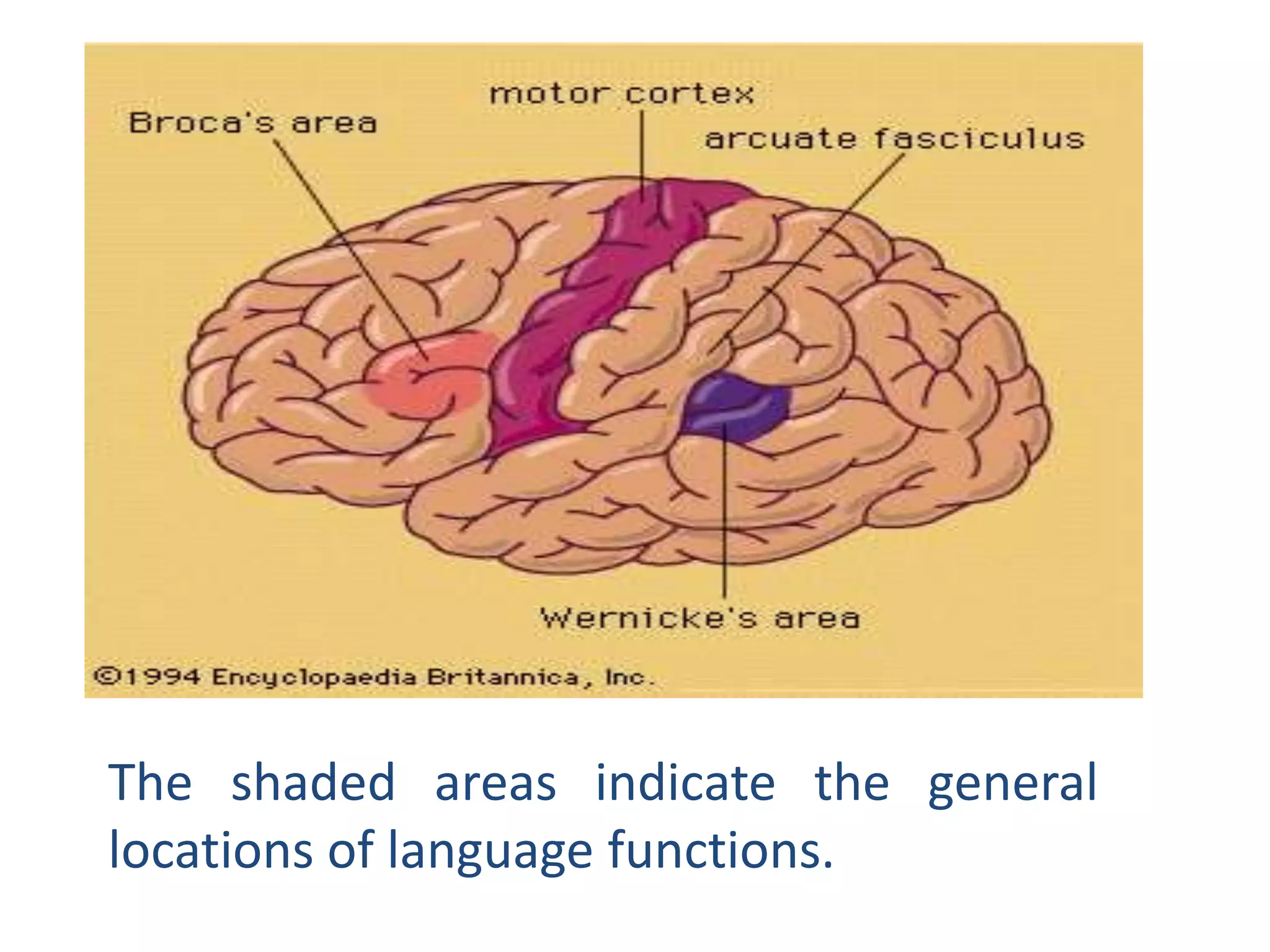 motor cortex
Broca's area
arcuate fasciculus
Wernicke's area
©1994 Encyclopaedia Britannica, Inc.

The shaded areas indicate the general locations of language functions.